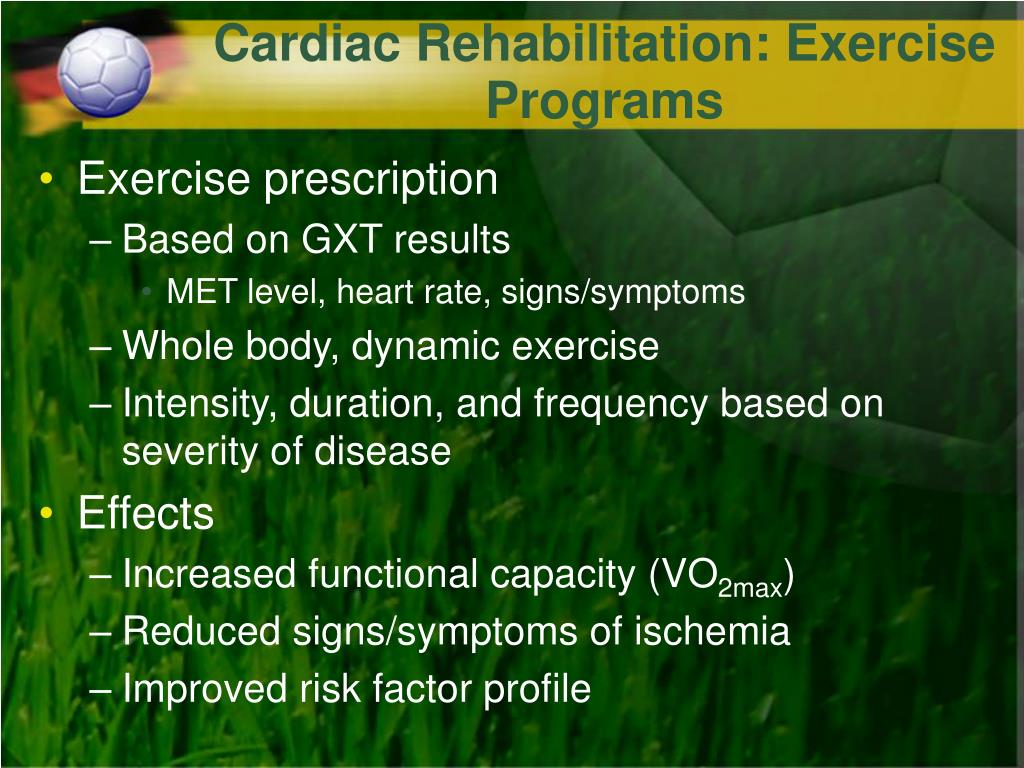 Cardiac Rehabilitation: Exercise Programs

• Exercise prescription
– Based on GXT results
• MET level, heart rate, signs/symptoms
– Whole body, dynamic exercise
– Intensity, duration, and frequency based on severity of disease
• Effects
– Increased functional capacity ($VO_{2max}$)
– Reduced signs/symptoms of ischemia
– Improved risk factor profile